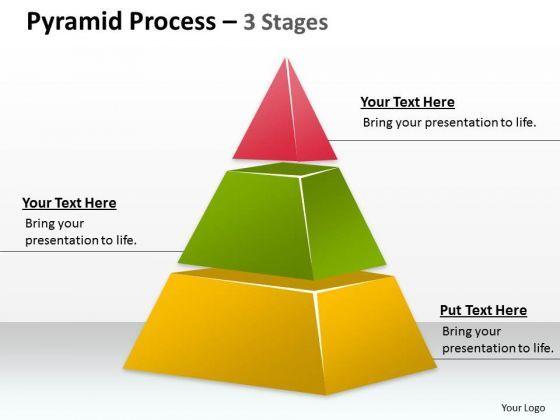 Pyramid Process – 3 Stages

Your Text Here
Bring your presentation to life.

Your Text Here
Bring your presentation to life.

Put Text Here
Bring your presentation to life.

Your Logo